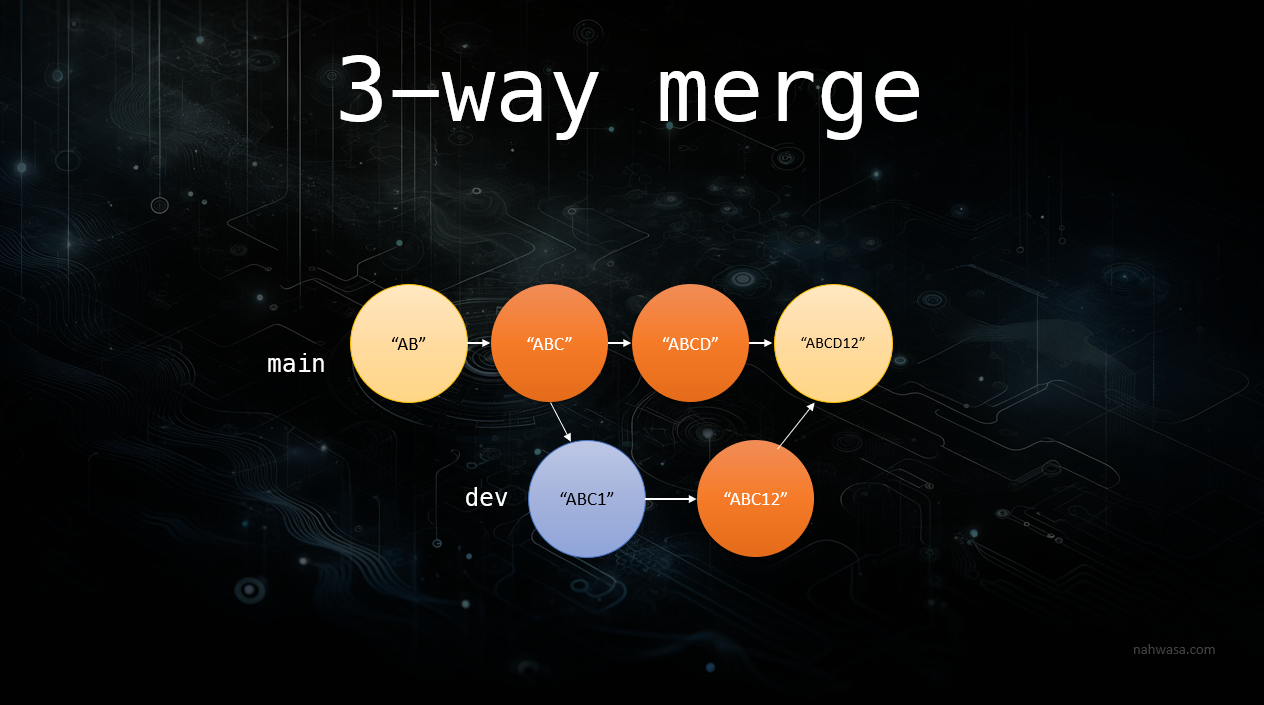 3–way merge

main

“AB”

“ABC”

“ABCD”

“ABCD12”

dev

“ABC1”

“ABC12”

nahwasa.com